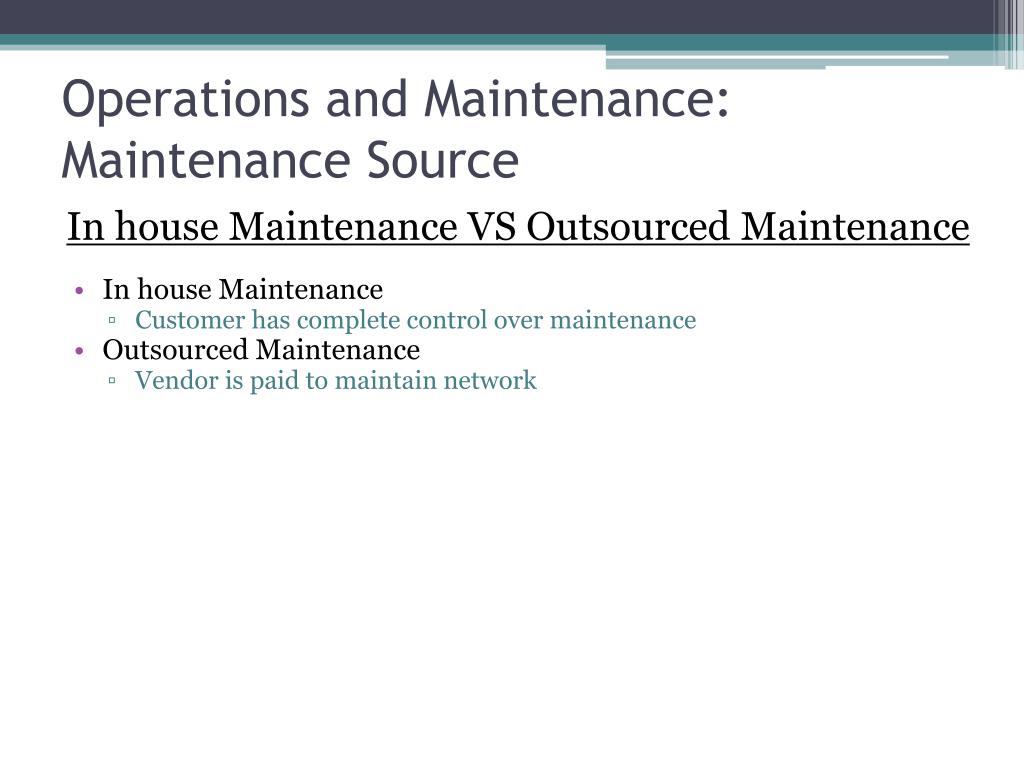 Operations and Maintenance: Maintenance Source

In house Maintenance VS Outsourced Maintenance

• In house Maintenance
  ▫ Customer has complete control over maintenance
• Outsourced Maintenance
  ▫ Vendor is paid to maintain network